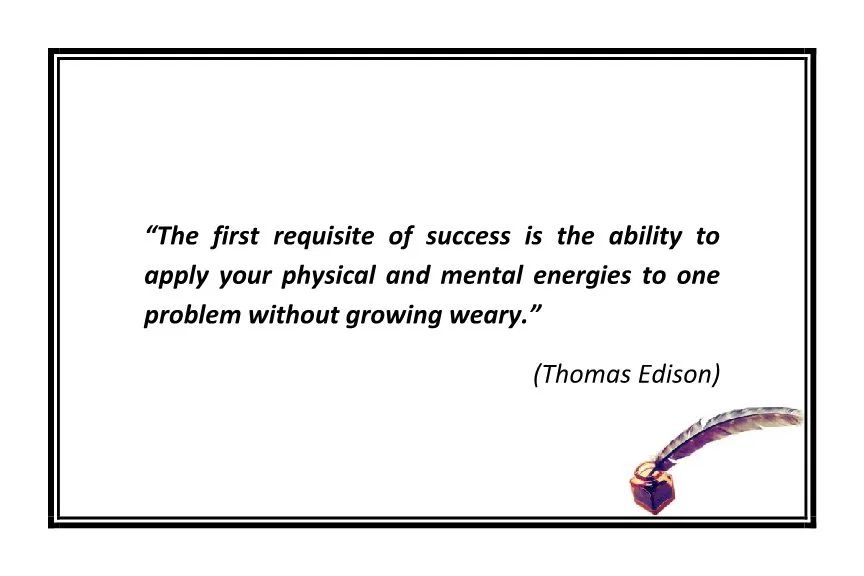 “The first requisite of success is the ability to apply your physical and mental energies to one problem without growing weary.”

(Thomas Edison)